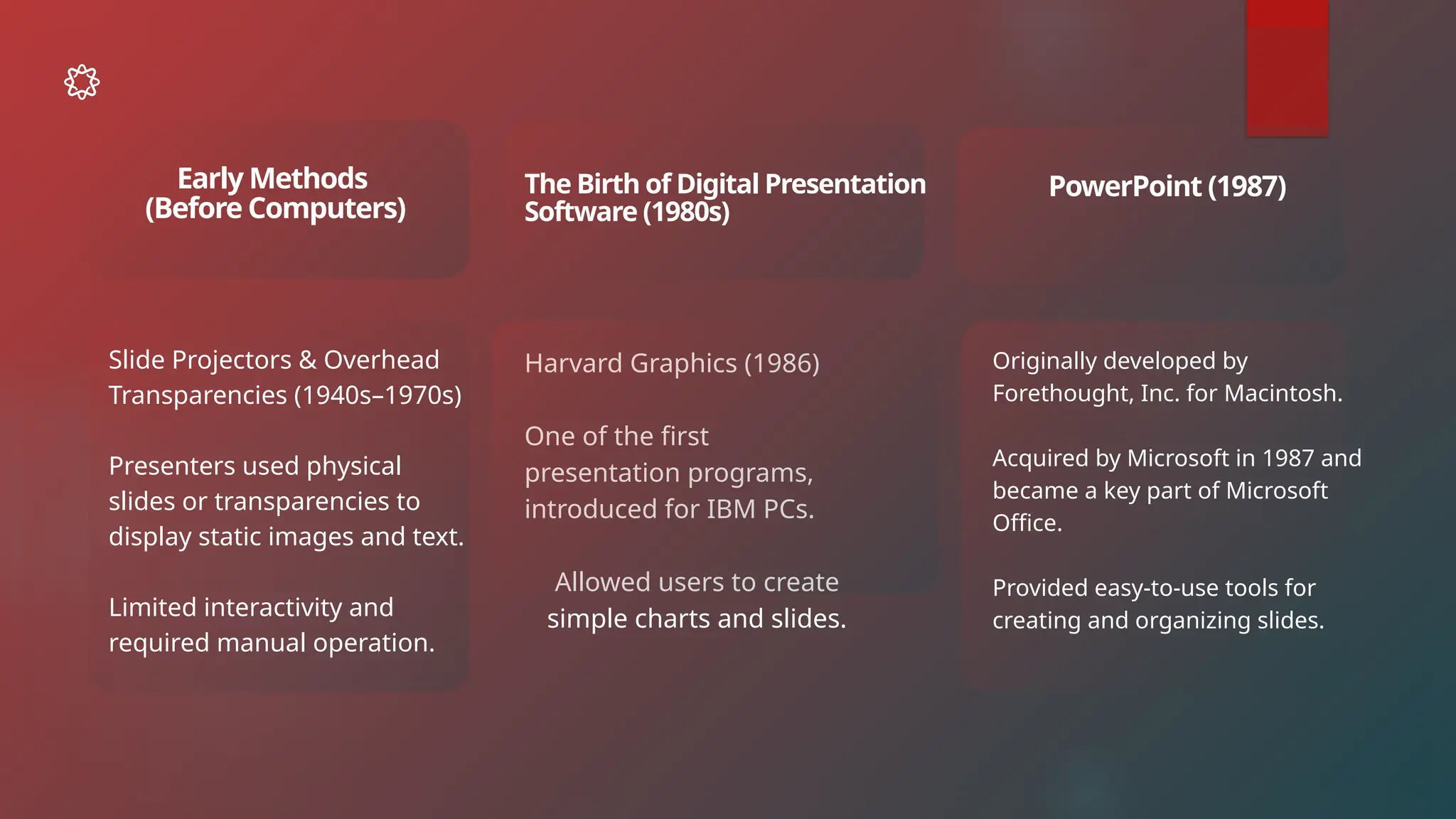 Early Methods (Before Computers)

Slide Projectors & Overhead Transparencies (1940s–1970s)

Presenters used physical slides or transparencies to display static images and text.

Limited interactivity and required manual operation.

The Birth of Digital Presentation Software (1980s)

Harvard Graphics (1986)

One of the first presentation programs, introduced for IBM PCs.

Allowed users to create simple charts and slides.

PowerPoint (1987)

Originally developed by Forethought, Inc. for Macintosh.

Acquired by Microsoft in 1987 and became a key part of Microsoft Office.

Provided easy-to-use tools for creating and organizing slides.